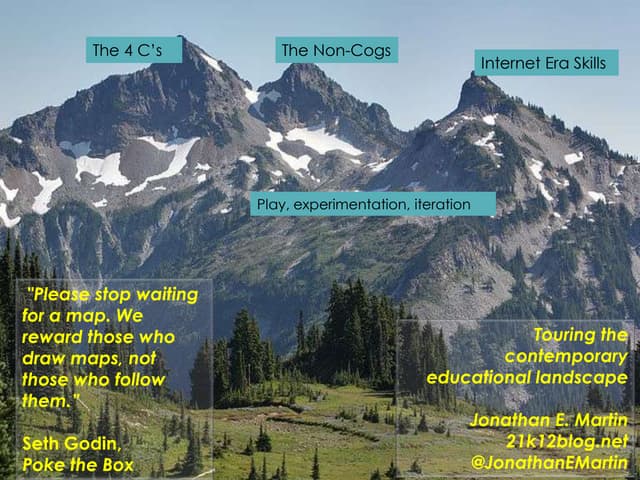 The 4 C's

The Non-Cogs

Internet Era Skills

Play, experimentation, iteration

"Please stop waiting for a map. We reward those who draw maps, not those who follow them."

Seth Godin, Poke the Box

Touring the contemporary educational landscape

Jonathan E. Martin
21k12blog.net
@JonathanEMartin